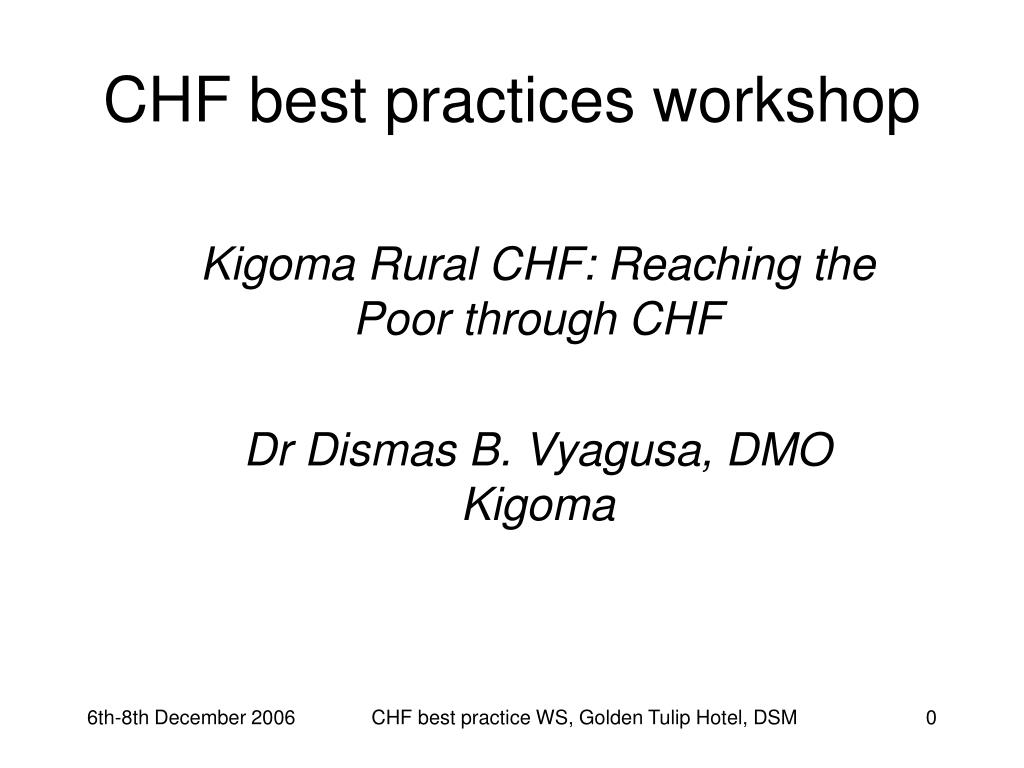 CHF best practices workshop

Kigoma Rural CHF: Reaching the Poor through CHF

Dr Dismas B. Vyagusa, DMO Kigoma

6th-8th December 2006

CHF best practice WS, Golden Tulip Hotel, DSM

0